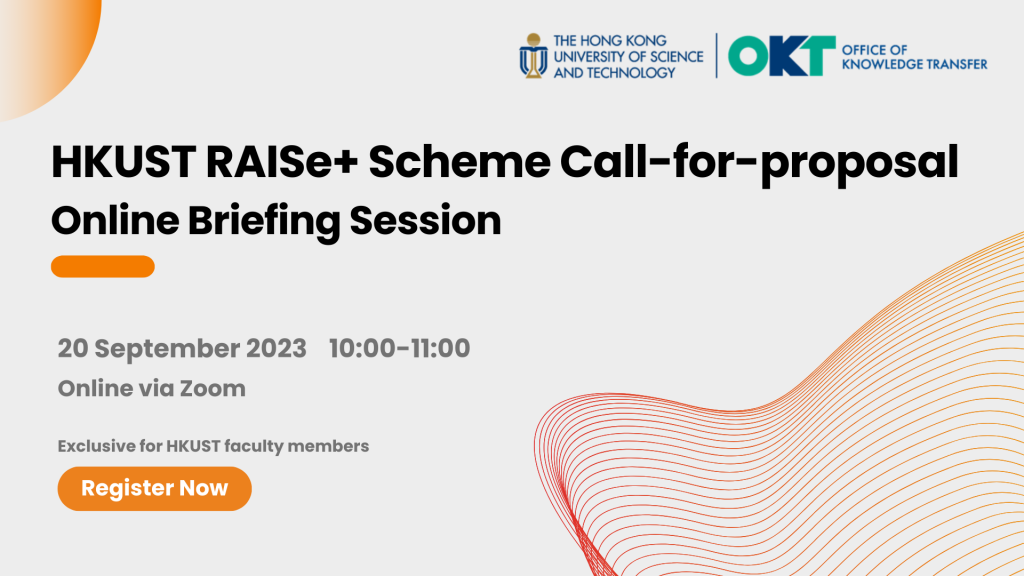 THE HONG KONG UNIVERSITY OF SCIENCE AND TECHNOLOGY

OKT OFFICE OF KNOWLEDGE TRANSFER

HKUST RAISe+ Scheme Call-for-proposal
Online Briefing Session

20 September 2023 10:00-11:00
Online via Zoom

Exclusive for HKUST faculty members

Register Now